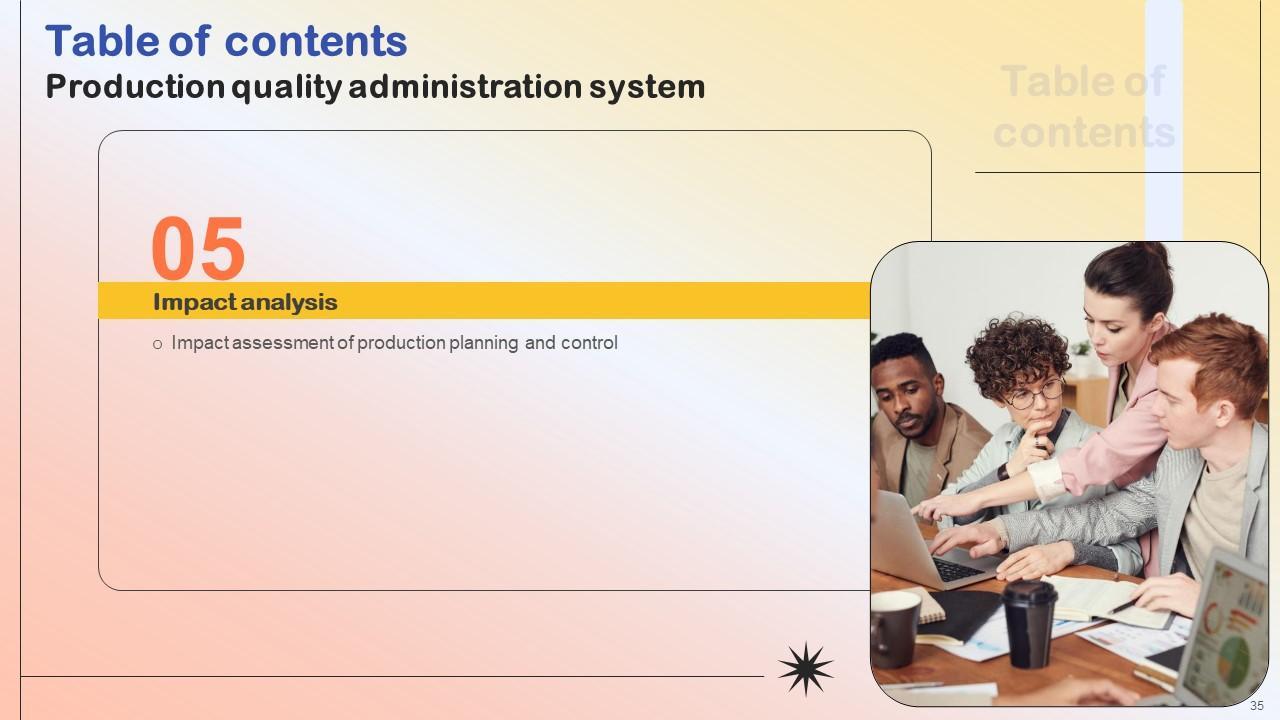 Table of contents
Production quality administration system

Table of contents

05

Impact analysis

o Impact assessment of production planning and control

35